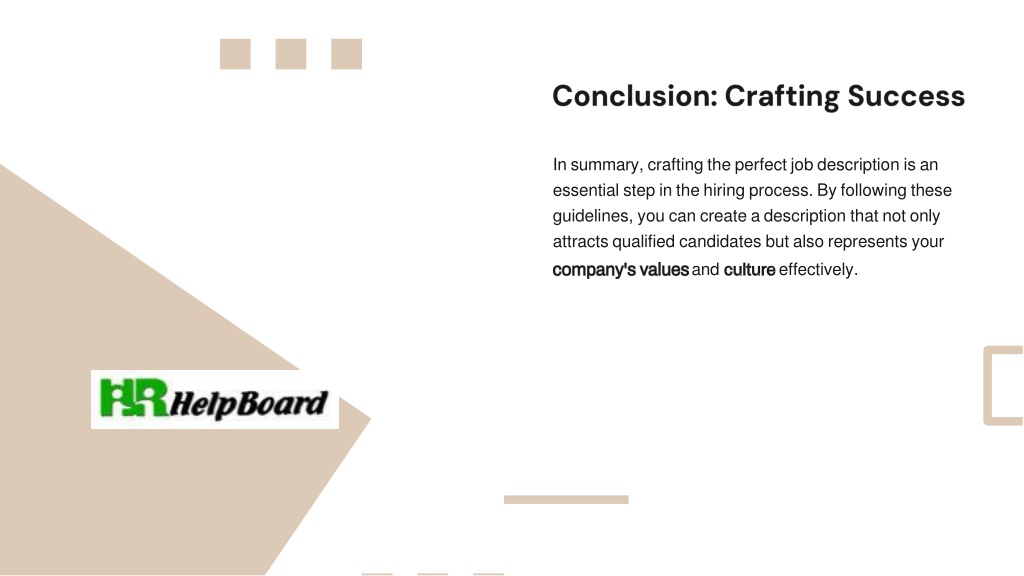 Conclusion: Crafting Success

In summary, crafting the perfect job description is an essential step in the hiring process. By following these guidelines, you can create a description that not only attracts qualified candidates but also represents your company's values and culture effectively.

HR HelpBoard